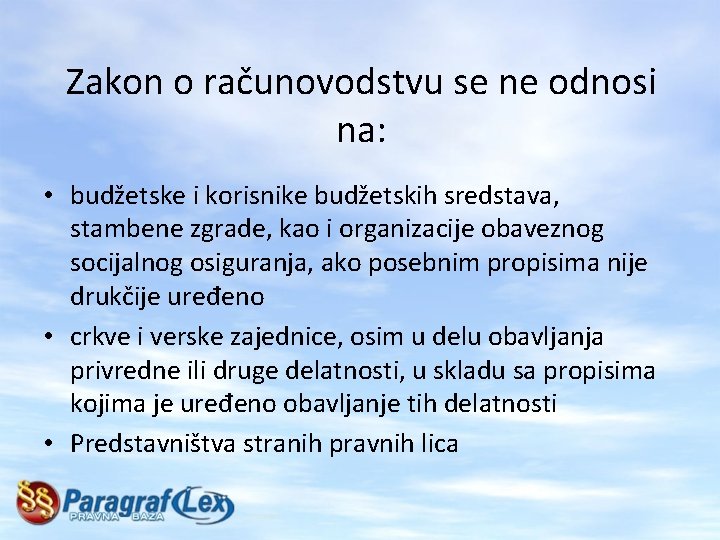 Zakon o računovodstvu se ne odnosi na:

• budžetske i korisnike budžetskih sredstava, stambene zgrade, kao i organizacije obaveznog socijalnog osiguranja, ako posebnim propisima nije drukčije uređeno

• crkve i verske zajednice, osim u delu obavljanja privredne ili druge delatnosti, u skladu sa propisima kojima je uređeno obavljanje tih delatnosti

• Predstavništva stranih pravnih lica

§§ Paragraf Lex
PRAVNA BAZA